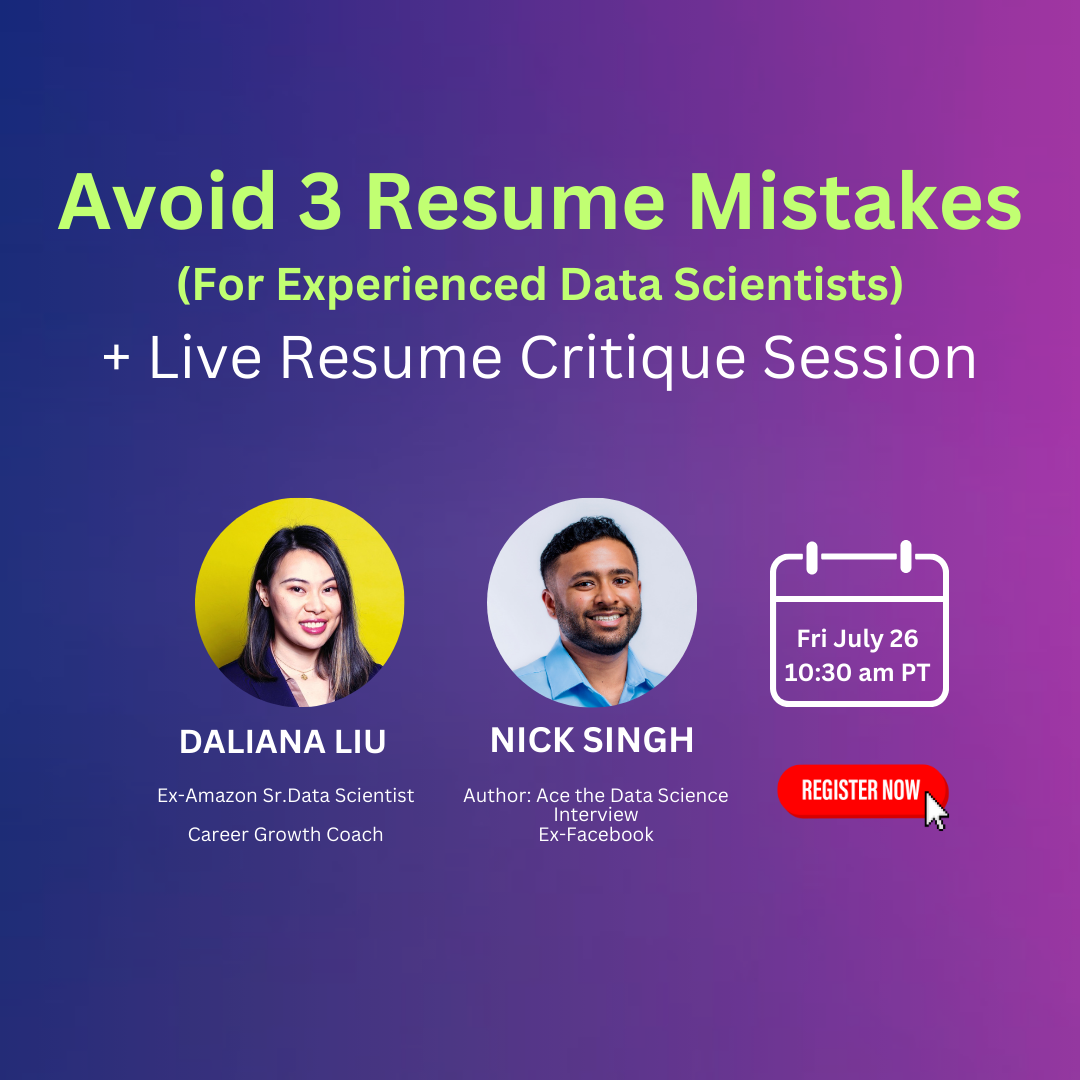 Avoid 3 Resume Mistakes
(For Experienced Data Scientists)
+ Live Resume Critique Session

DALIANA LIU
Ex-Amazon Sr.Data Scientist
Career Growth Coach

NICK SINGH
Author: Ace the Data Science Interview
Ex-Facebook

Fri July 26
10:30 am PT

REGISTER NOW